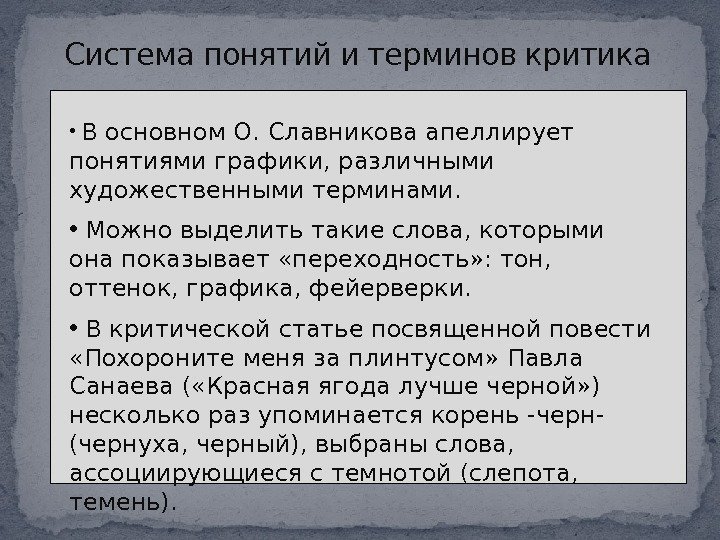 Система понятий и терминов критика

• В основном О. Славникова апеллирует понятиями графики, различными художественными терминами.

• Можно выделить такие слова, которыми она показывает «переходность»: тон, оттенок, графика, фейерверки.

• В критической статье посвященной повести «Похороните меня за плинтусом» Павла Санаева («Красная ягода лучше черной») несколько раз упоминается корень -черн- (чернуха, черный), выбраны слова, ассоциирующиеся с темнотой (слепота, темень).